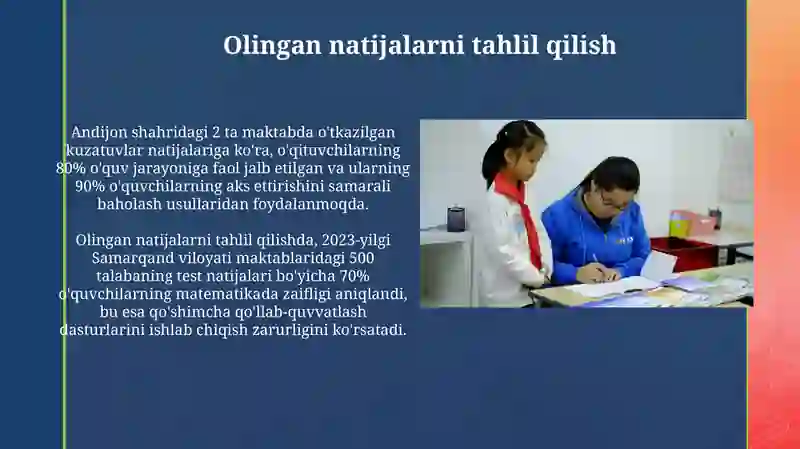 Olingan natijalarni tahlil qilish

Andijon shahridagi 2 ta maktabda o'tkazilgan kuzatuvlar natijalariga ko'ra, o'qituvchilarning 80% o'quv jarayoniga faol jalb etilgan va ularning 90% o'quvchilarning aks ettirishini samarali baholash usullaridan foydalanmoqda.

Olingan natijalarni tahlil qilishda, 2023-yilgi Samarqand viloyati maktablaridagi 500 talabaning test natijalari bo'yicha 70% o'quvchilarning matematikada zaifligi aniqlandi, bu esa qo'shimcha qo'llab-quvvatlash dasturlarini ishlab chiqish zarurligini ko'rsatadi.